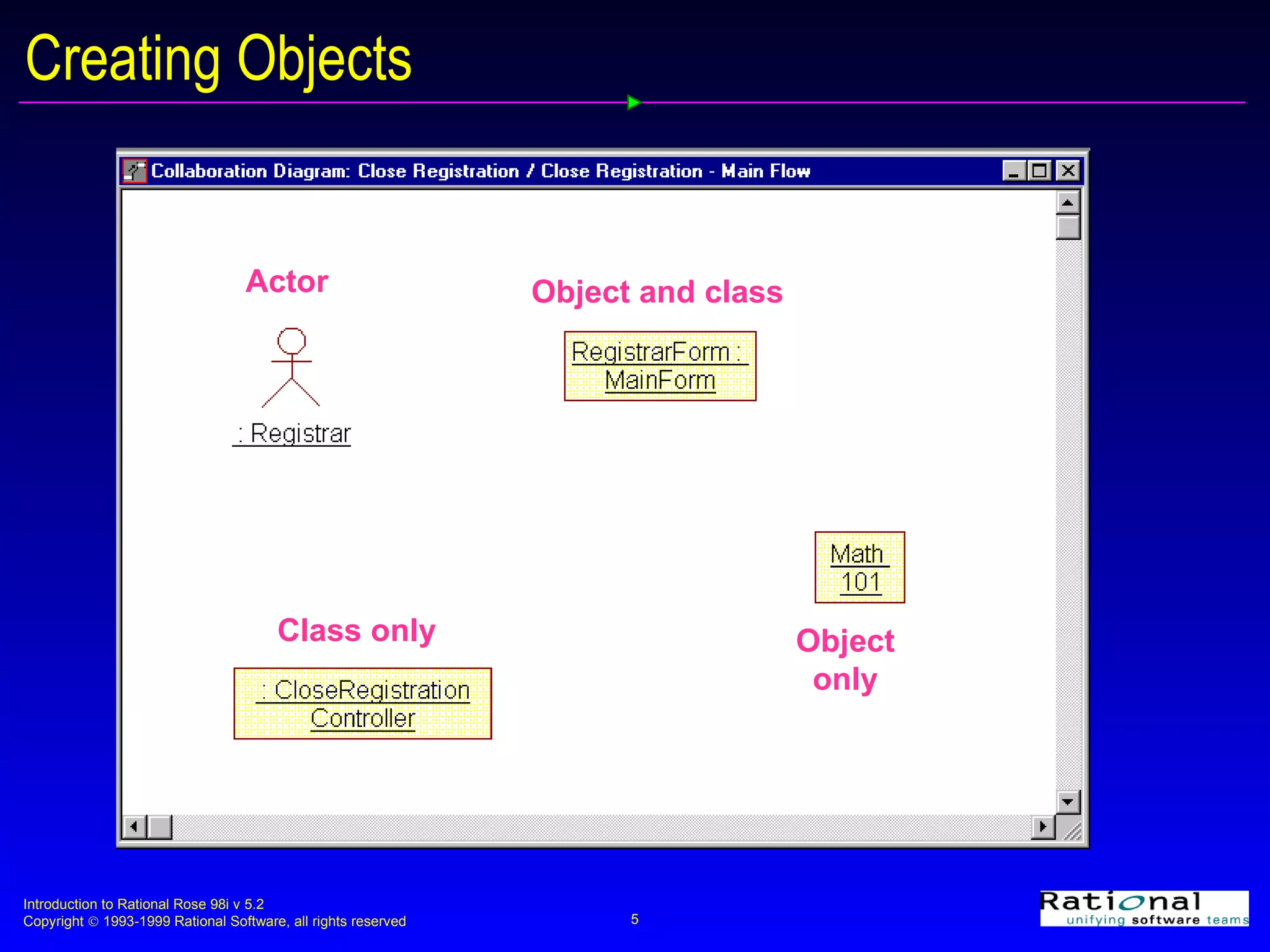 Creating Objects

Collaboration Diagram: Close Registration / Close Registration - Main Flow

Actor

: Registrar

Object and class

RegistrarForm : MainForm

Math 101

Class only

: CloseRegistration Controller

Object only

Introduction to Rational Rose 98i v 5.2
Copyright © 1993-1999 Rational Software, all rights reserved

5

Rational
unifying software teams